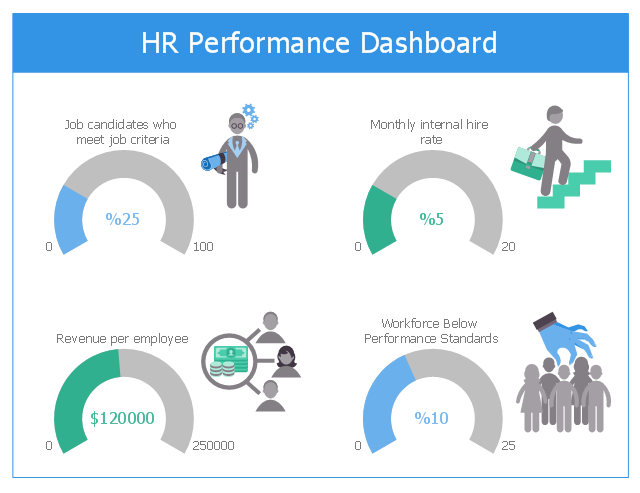 HR Performance Dashboard

Job candidates who meet job criteria

%25

0

100

Monthly internal hire rate

%5

0

20

Revenue per employee

$120000

0

250000

Workforce Below Performance Standards

%10

0

25